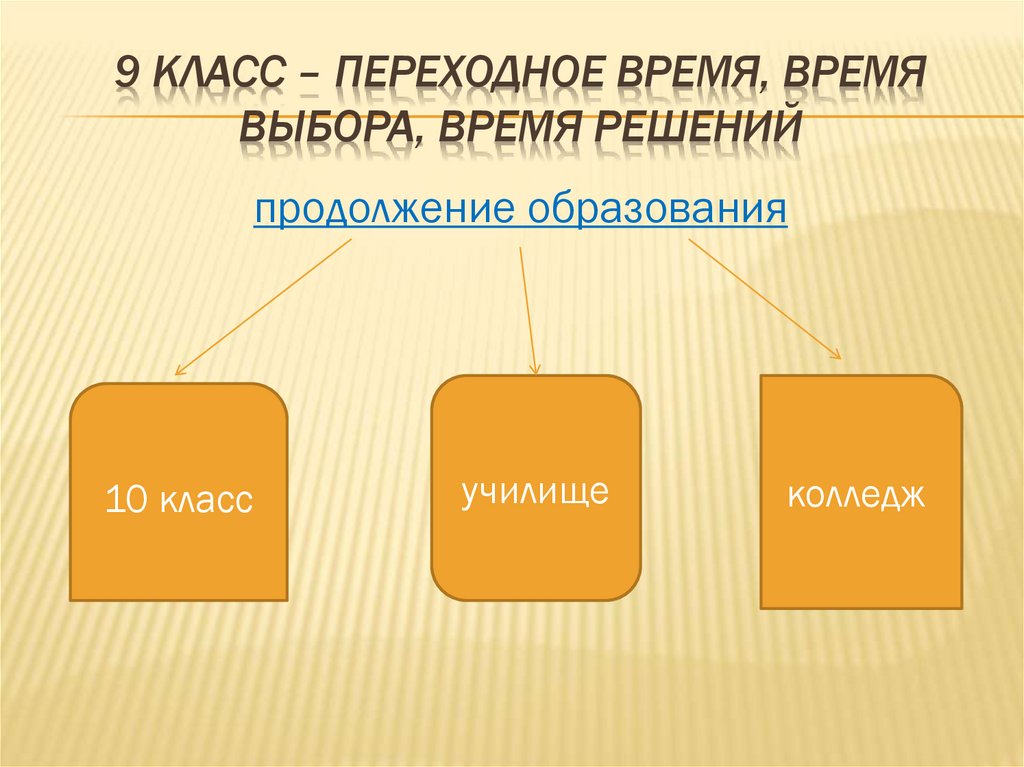 9 КЛАСС – ПЕРЕХОДНОЕ ВРЕМЯ, ВРЕМЯ ВЫБОРА, ВРЕМЯ РЕШЕНИЙ

продолжение образования

10 класс

училище

колледж